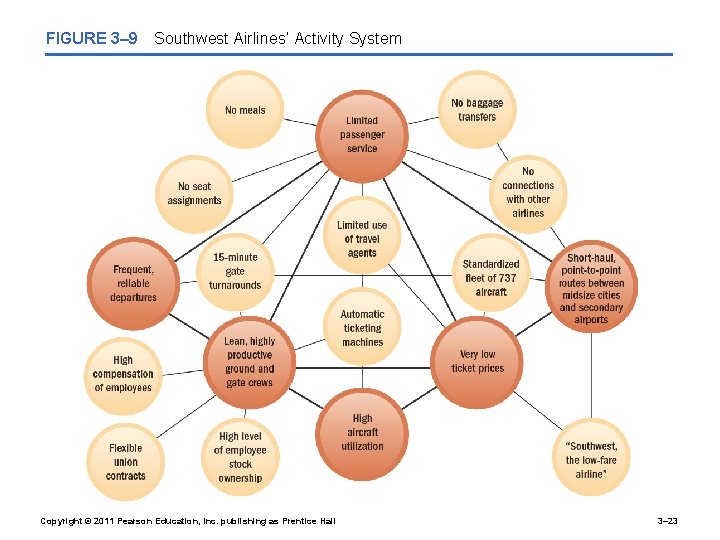 FIGURE 3–9 Southwest Airlines' Activity System

No meals

Limited passenger service

No baggage transfers

No seat assignments

No connections with other airlines

Limited use of travel agents

Frequent, reliable departures

15-minute gate turnarounds

Standardized fleet of 737 aircraft

Short-haul, point-to-point routes between midsize cities and secondary airports

Automatic ticketing machines

High compensation of employees

Lean, highly productive ground and gate crews

Very low ticket prices

High aircraft utilization

Flexible union contracts

High level of employee stock ownership

"Southwest, the low-fare airline"

Copyright © 2011 Pearson Education, Inc. publishing as Prentice Hall

3–23